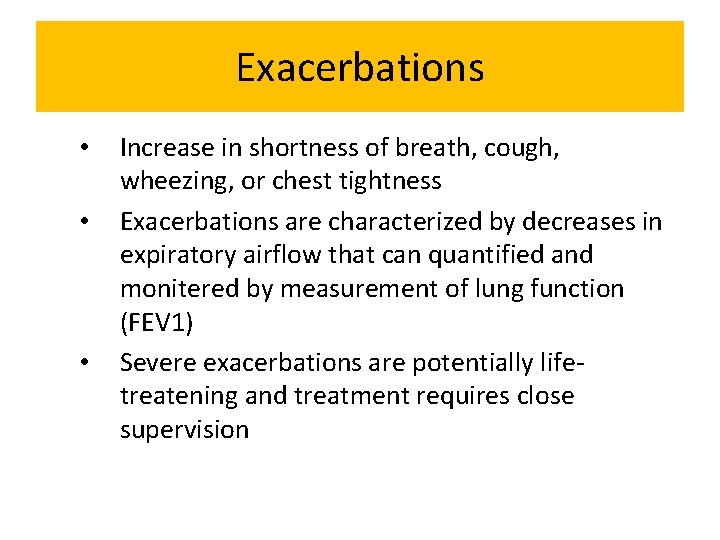 Exacerbations

• Increase in shortness of breath, cough, wheezing, or chest tightness

• Exacerbations are characterized by decreases in expiratory airflow that can quantified and monitered by measurement of lung function (FEV1)

• Severe exacerbations are potentially life-treatening and treatment requires close supervision